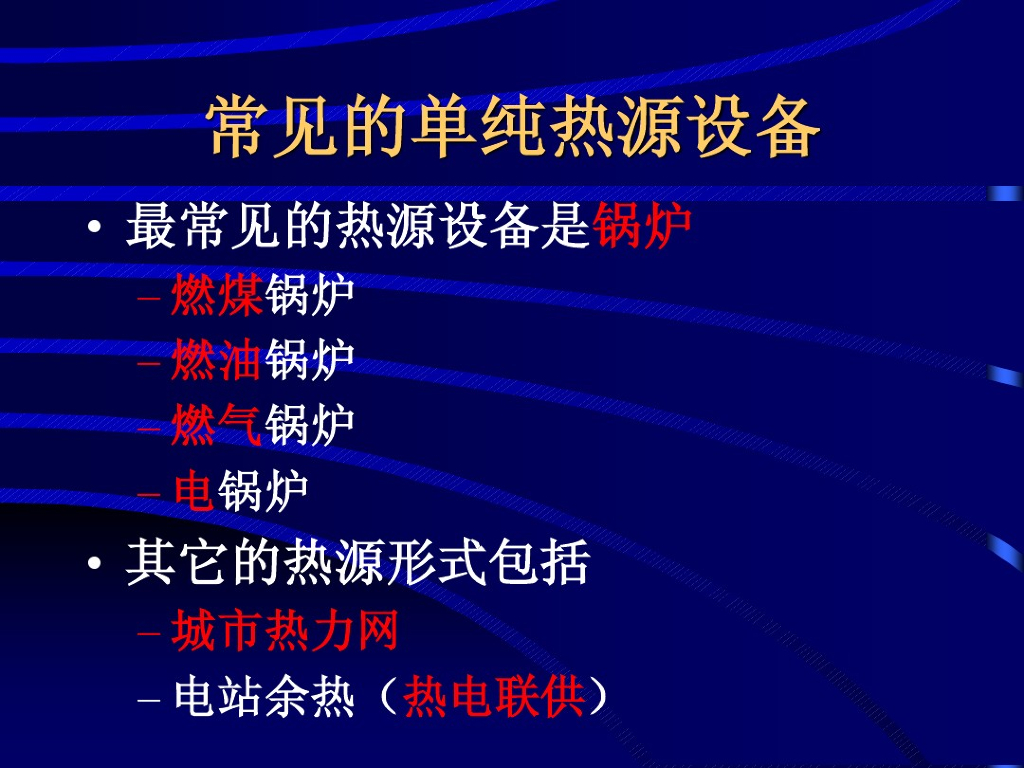 常见的单纯热源设备

• 最常见的热源设备是锅炉
  – 燃煤锅炉
  – 燃油锅炉
  – 燃气锅炉
  – 电锅炉
• 其它的热源形式包括
  – 城市热力网
  – 电站余热（热电联供）